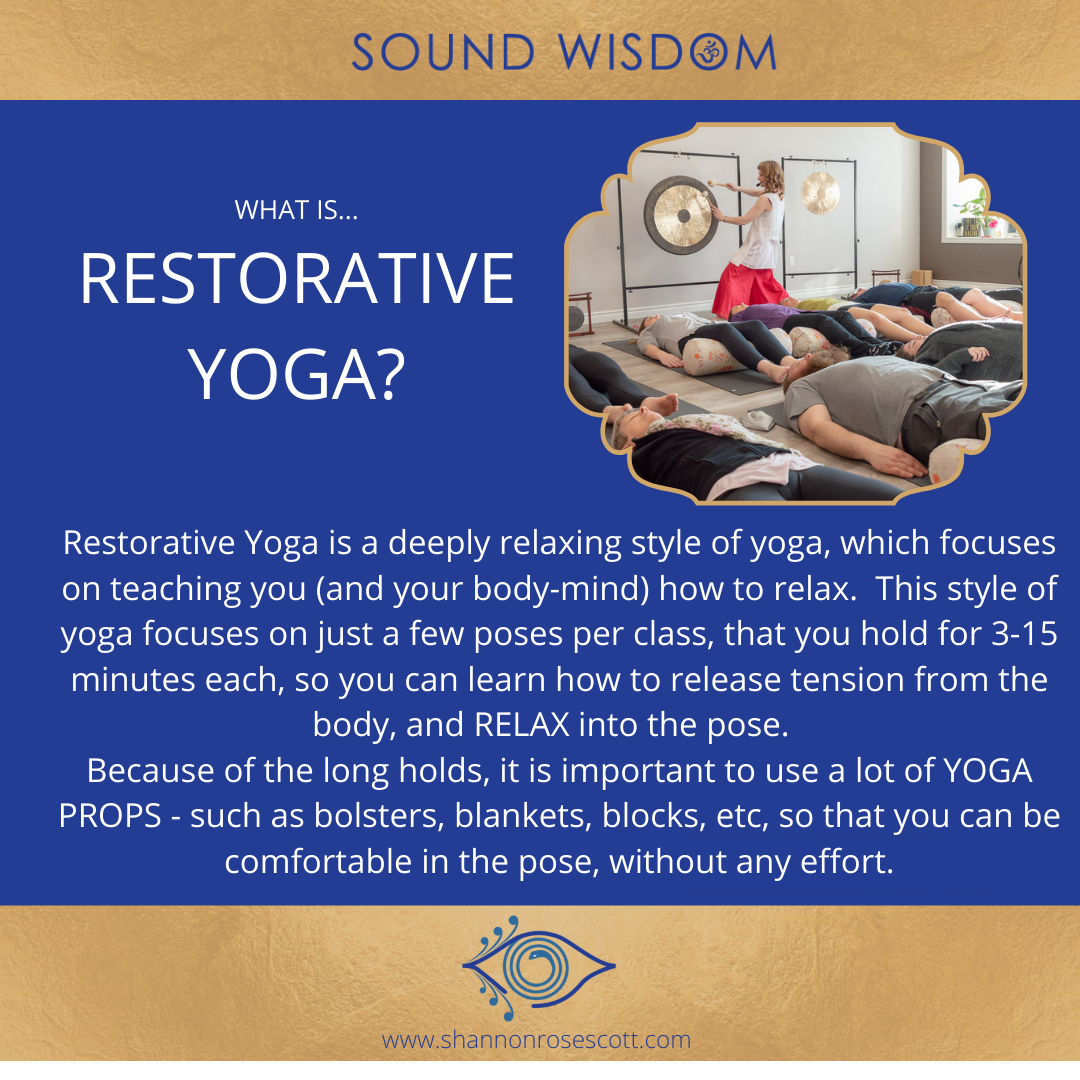 SOUND WISDOM

WHAT IS...

RESTORATIVE YOGA?

Restorative Yoga is a deeply relaxing style of yoga, which focuses on teaching you (and your body-mind) how to relax. This style of yoga focuses on just a few poses per class, that you hold for 3-15 minutes each, so you can learn how to release tension from the body, and RELAX into the pose.
Because of the long holds, it is important to use a lot of YOGA PROPS - such as bolsters, blankets, blocks, etc, so that you can be comfortable in the pose, without any effort.

www.shannonrosescott.com